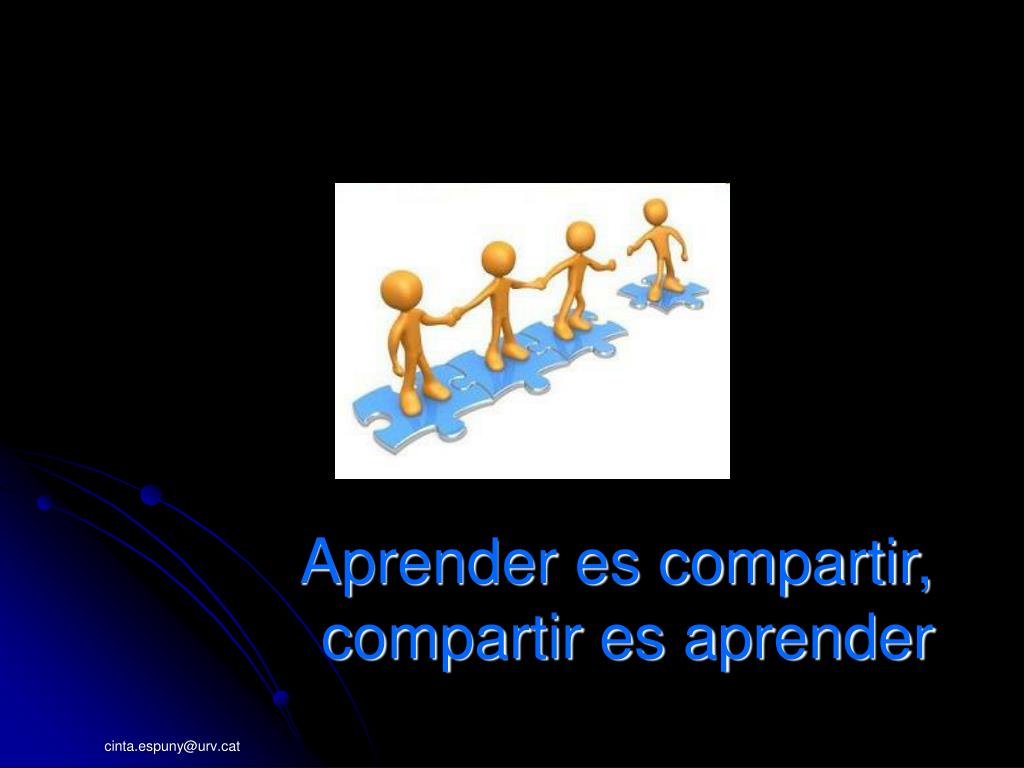 Aprender es compartir, compartir es aprender

cinta.espuny@urv.cat